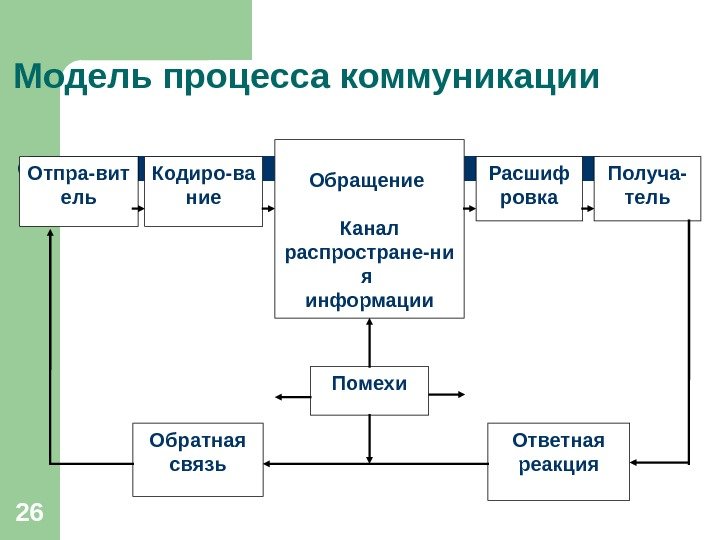 Модель процесса коммуникации

Отпра-вит ель

Кодиро-ва ние

Обращение

Канал распростране-ни я информации

Расшиф ровка

Получа-тель

Помехи

Обратная связь

Ответная реакция

26